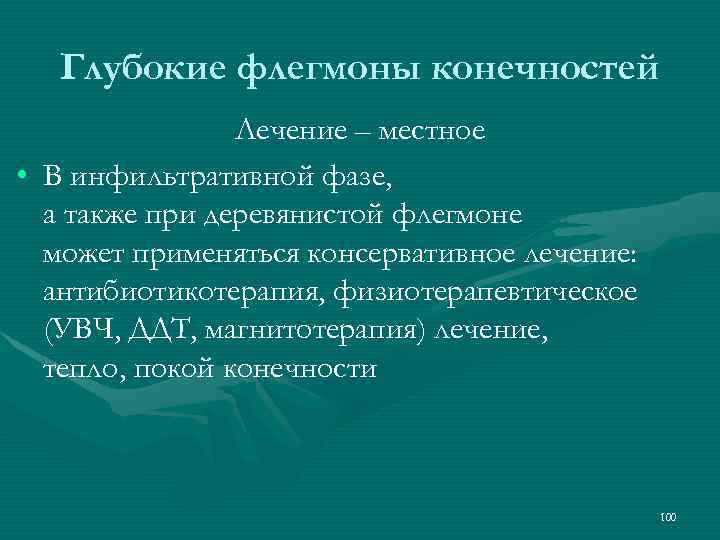 Глубокие флегмоны конечностей

Лечение – местное

• В инфильтративной фазе, а также при деревянистой флегмоне может применяться консервативное лечение: антибиотикотерапия, физиотерапевтическое (УВЧ, ДДТ, магнитотерапия) лечение, тепло, покой конечности

100